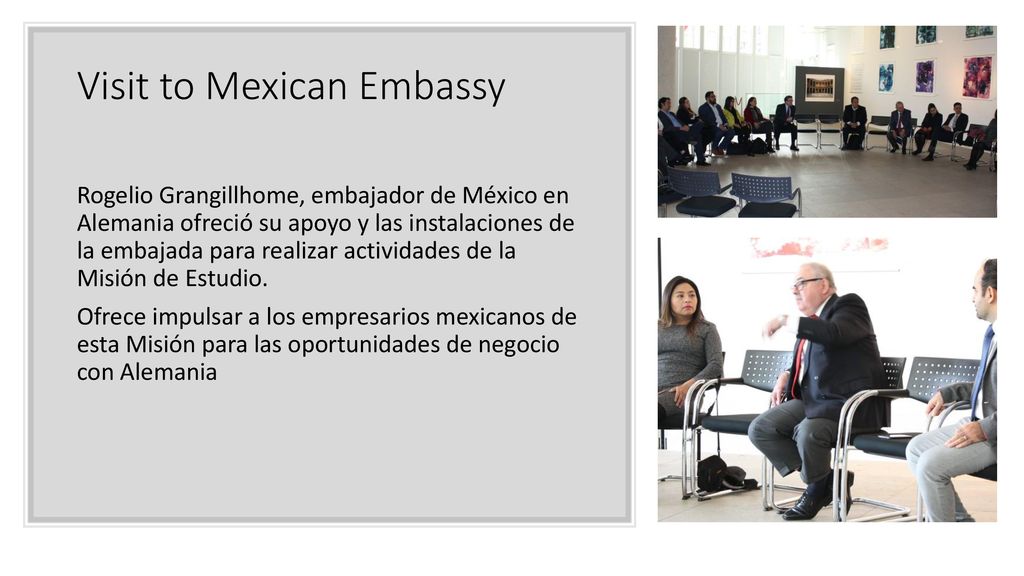 Visit to Mexican Embassy

Rogelio Grangillhome, embajador de México en Alemania ofreció su apoyo y las instalaciones de la embajada para realizar actividades de la Misión de Estudio.

Ofrece impulsar a los empresarios mexicanos de esta Misión para las oportunidades de negocio con Alemania